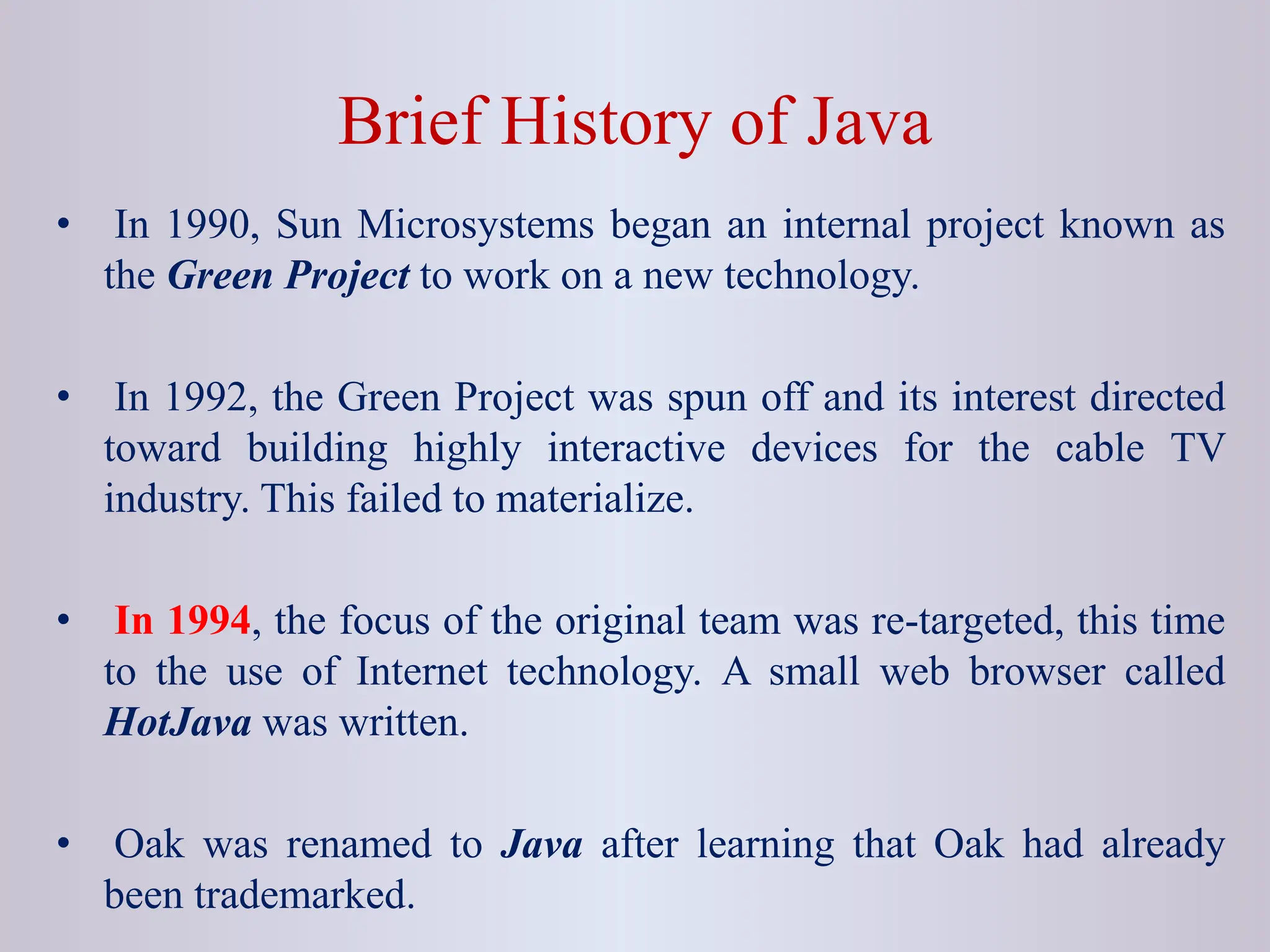 Brief History of Java

• In 1990, Sun Microsystems began an internal project known as the Green Project to work on a new technology.

• In 1992, the Green Project was spun off and its interest directed toward building highly interactive devices for the cable TV industry. This failed to materialize.

• In 1994, the focus of the original team was re-targeted, this time to the use of Internet technology. A small web browser called HotJava was written.

• Oak was renamed to Java after learning that Oak had already been trademarked.